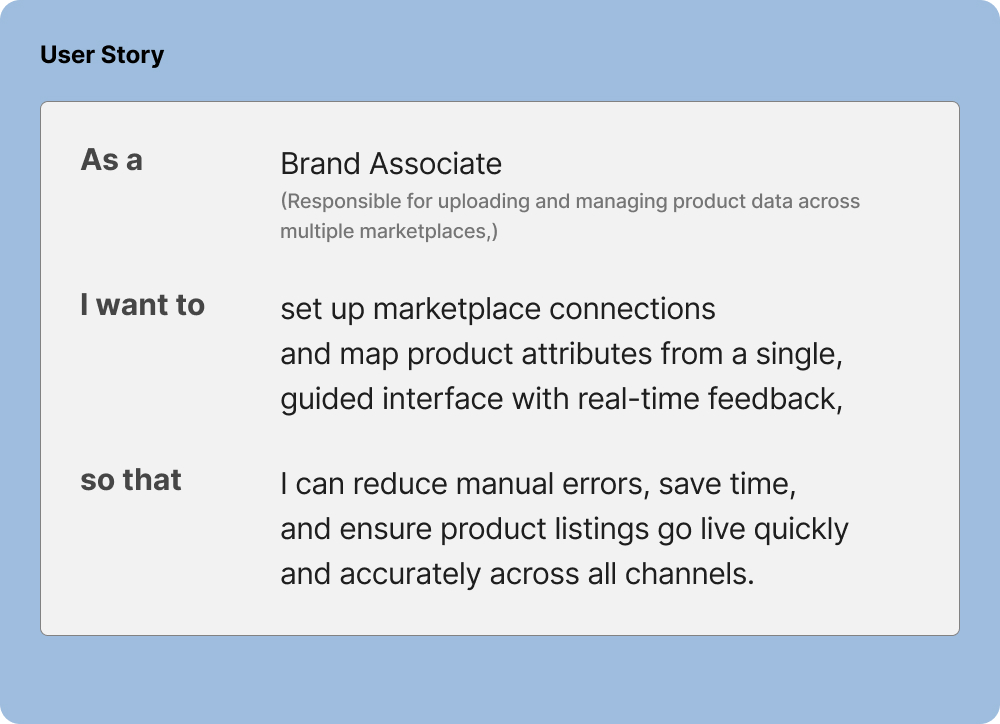 User Story

As a

Brand Associate
(Responsible for uploading and managing product data across multiple marketplaces,)

I want to

set up marketplace connections and map product attributes from a single, guided interface with real-time feedback,

so that

I can reduce manual errors, save time, and ensure product listings go live quickly and accurately across all channels.